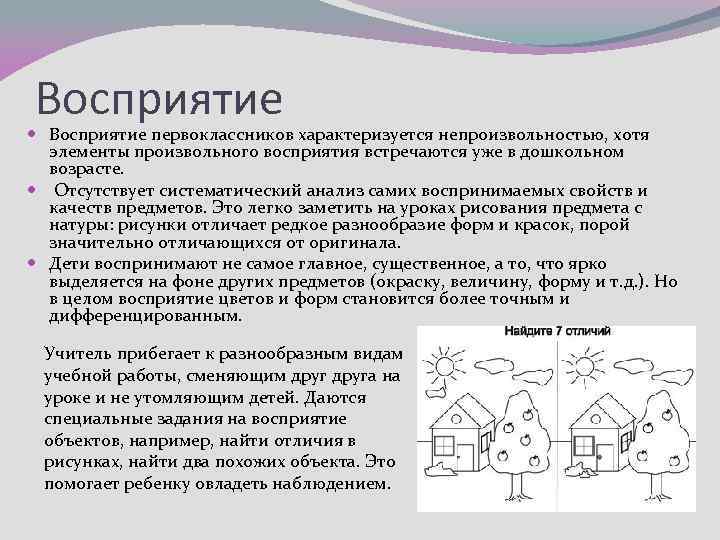 Восприятие

Восприятие первоклассников характеризуется непроизвольностью, хотя элементы произвольного восприятия встречаются уже в дошкольном возрасте.

Отсутствует систематический анализ самих воспринимаемых свойств и качеств предметов. Это легко заметить на уроках рисования предмета с натуры: рисунки отличает редкое разнообразие форм и красок, порой значительно отличающихся от оригинала.

Дети воспринимают не самое главное, существенное, а то, что ярко выделяется на фоне других предметов (окраску, величину, форму и т.д.). Но в целом восприятие цветов и форм становится более точным и дифференцированным.

Учитель прибегает к разнообразным видам учебной работы, сменяющим друг друга на уроке и не утомляющим детей. Даются специальные задания на восприятие объектов, например, найти отличия в рисунках, найти два похожих объекта. Это помогает ребенку овладеть наблюдением.

Найдите 7 отличий